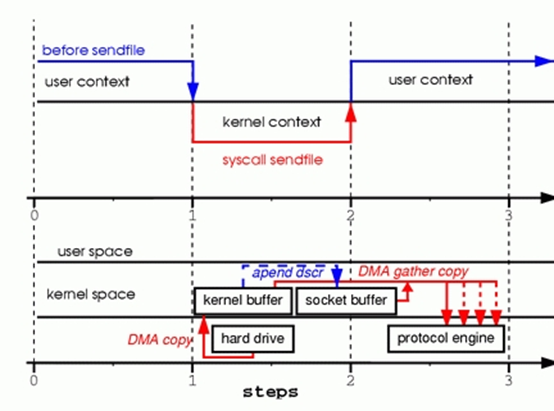 before sendfile
user context
user context
kernel context
syscall sendfile
0
1
2
3
user space
apend dscr
DMA gather copy
kernel space
kernel buffer
socket buffer
DMA copy
hard drive
protocol engine
0
1
2
3
steps